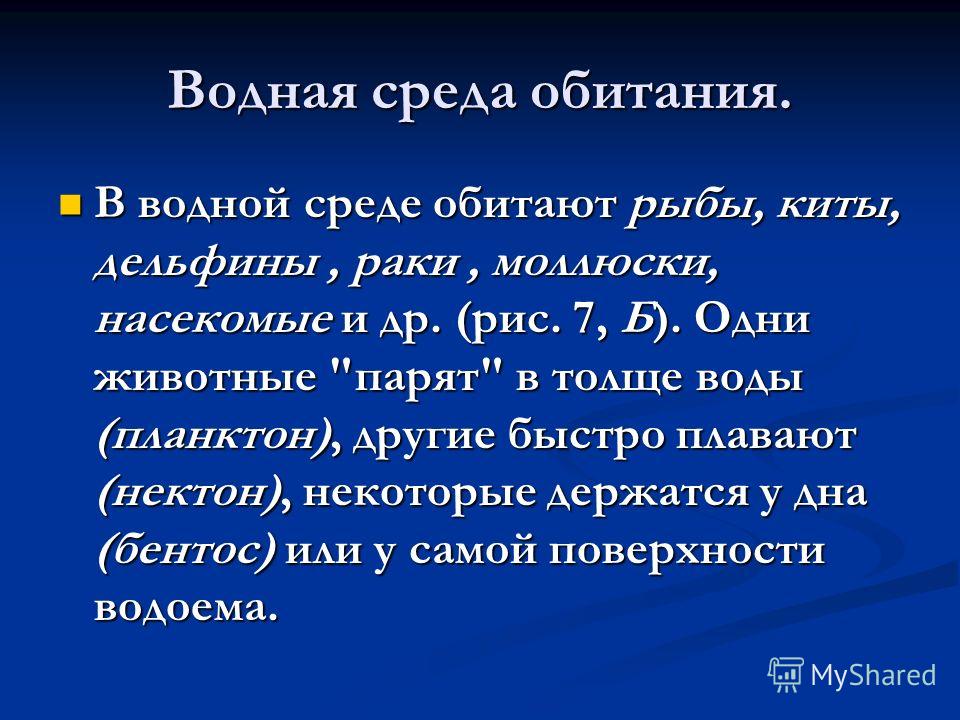 Водная среда обитания.

В водной среде обитают рыбы, киты, дельфины , раки , моллюски, насекомые и др. (рис. 7, Б). Одни животные "парят" в толще воды (планктон), другие быстро плавают (нектон), некоторые держатся у дна (бентос) или у самой поверхности водоема.

MyShared